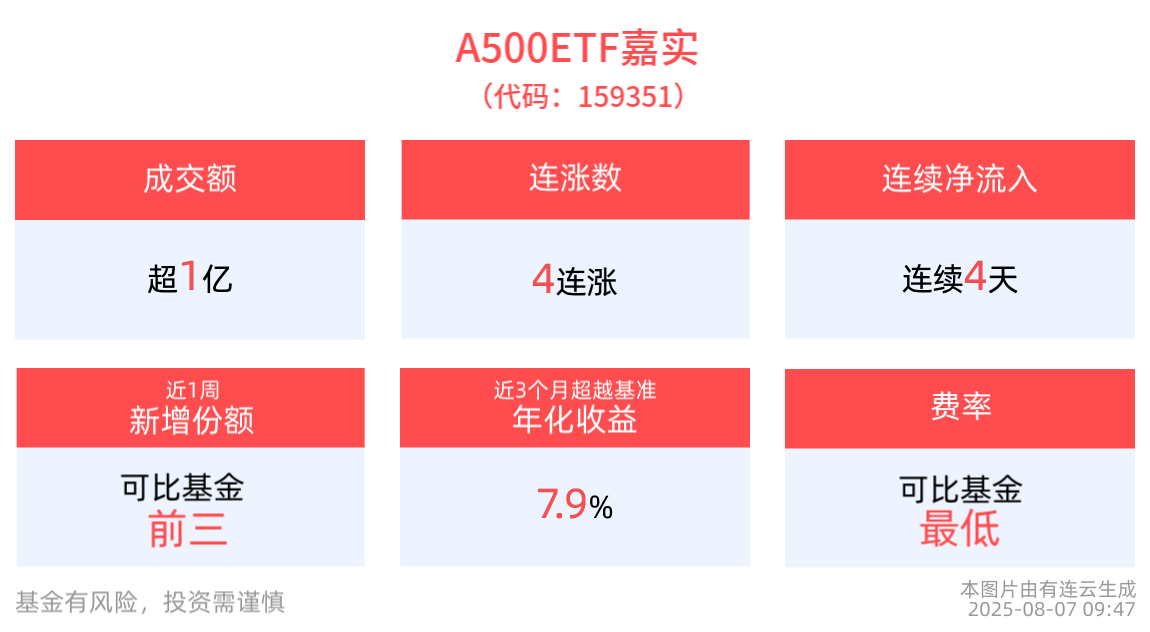 A500ETF嘉实
（代码：159351）

成交额
超1亿

连涨数
4连涨

连续净流入
连续4天

近1周
新增份额
可比基金
前三

近3个月超越基准
年化收益
7.9%

费率
可比基金
最低

基金有风险，投资需谨慎

本图片由有连云生成
2025-08-07 09:47